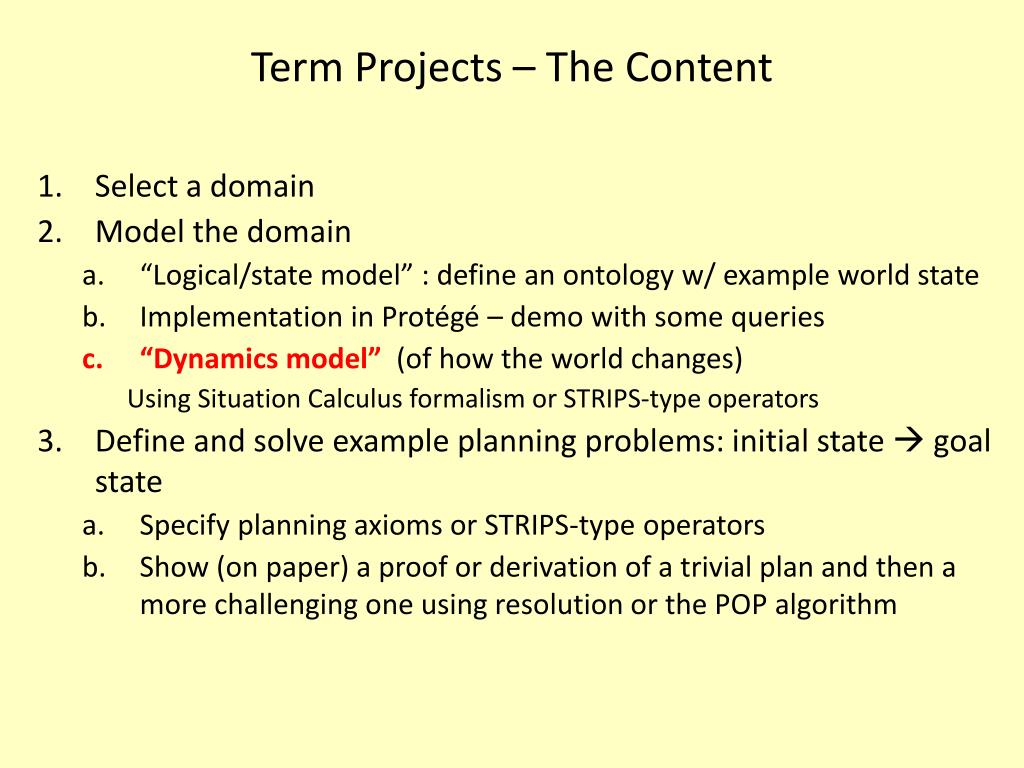 Term Projects – The Content

1. Select a domain
2. Model the domain
a. “Logical/state model” : define an ontology w/ example world state
b. Implementation in Protégé – demo with some queries
c. “Dynamics model” (of how the world changes)
Using Situation Calculus formalism or STRIPS-type operators
3. Define and solve example planning problems: initial state → goal state
a. Specify planning axioms or STRIPS-type operators
b. Show (on paper) a proof or derivation of a trivial plan and then a more challenging one using resolution or the POP algorithm